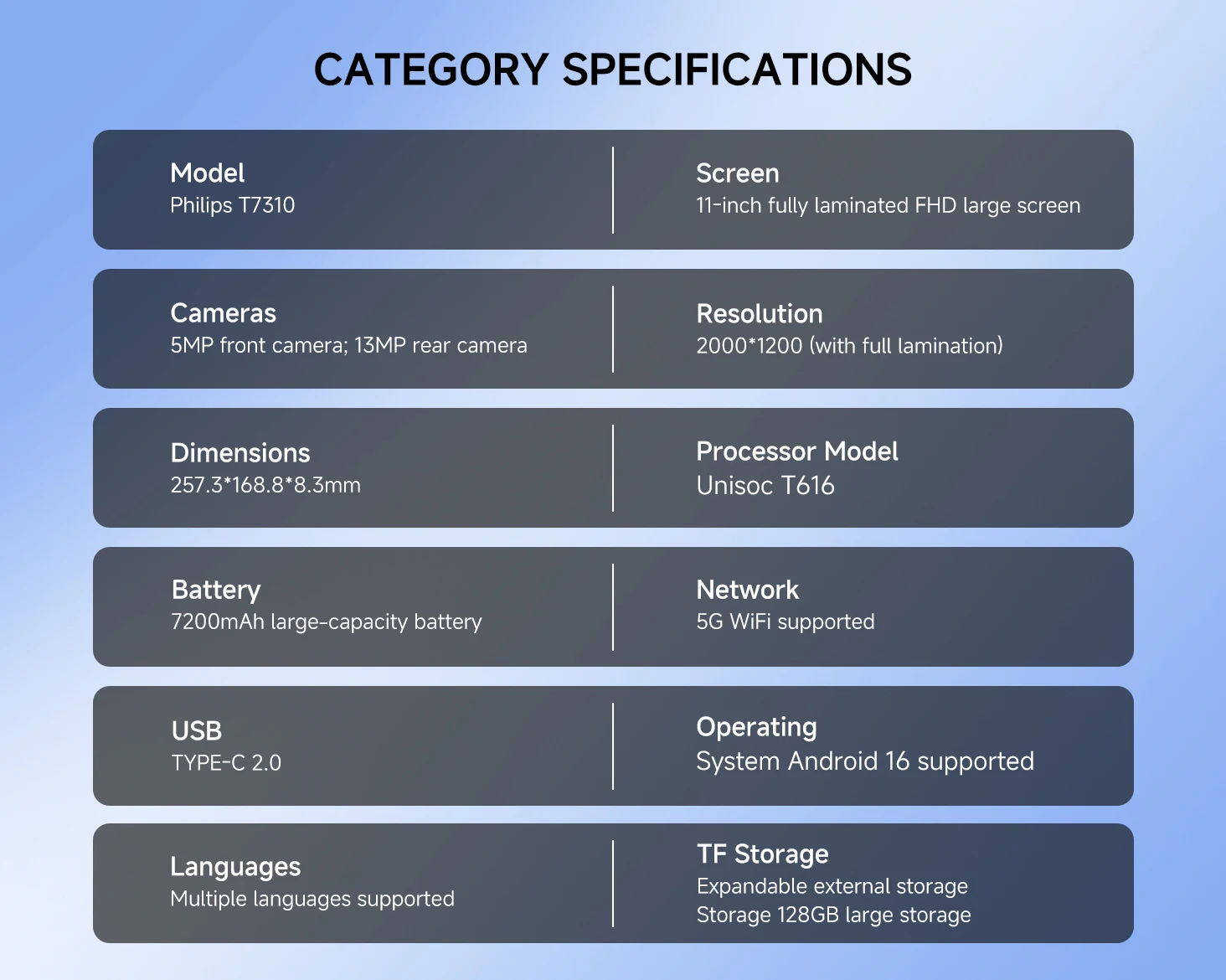 CATEGORY SPECIFICATIONS

Model
Philips T7310

Screen
11-inch fully laminated FHD large screen

Cameras
5MP front camera; 13MP rear camera

Resolution
2000*1200 (with full lamination)

Dimensions
257.3*168.8*8.3mm

Processor Model
Unisoc T616

Battery
7200mAh large-capacity battery

Network
5G WiFi supported

USB
TYPE-C 2.0

Operating
System Android 16 supported

Languages
Multiple languages supported

TF Storage
Expandable external storage
Storage 128GB large storage